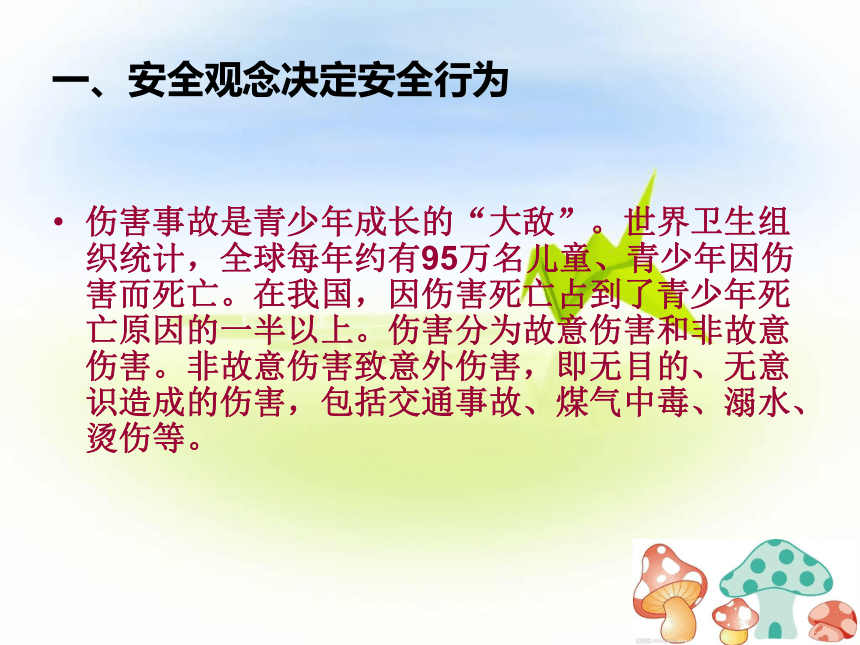 一、安全观念决定安全行为

• 伤害事故是青少年成长的“大敌”。世界卫生组织统计，全球每年约有95万名儿童、青少年因伤害而死亡。在我国，因伤害死亡占到了青少年死亡原因的一半以上。伤害分为故意伤害和非故意伤害。非故意伤害致意外伤害，即无目的、无意识造成的伤害，包括交通事故、煤气中毒、溺水、烫伤等。